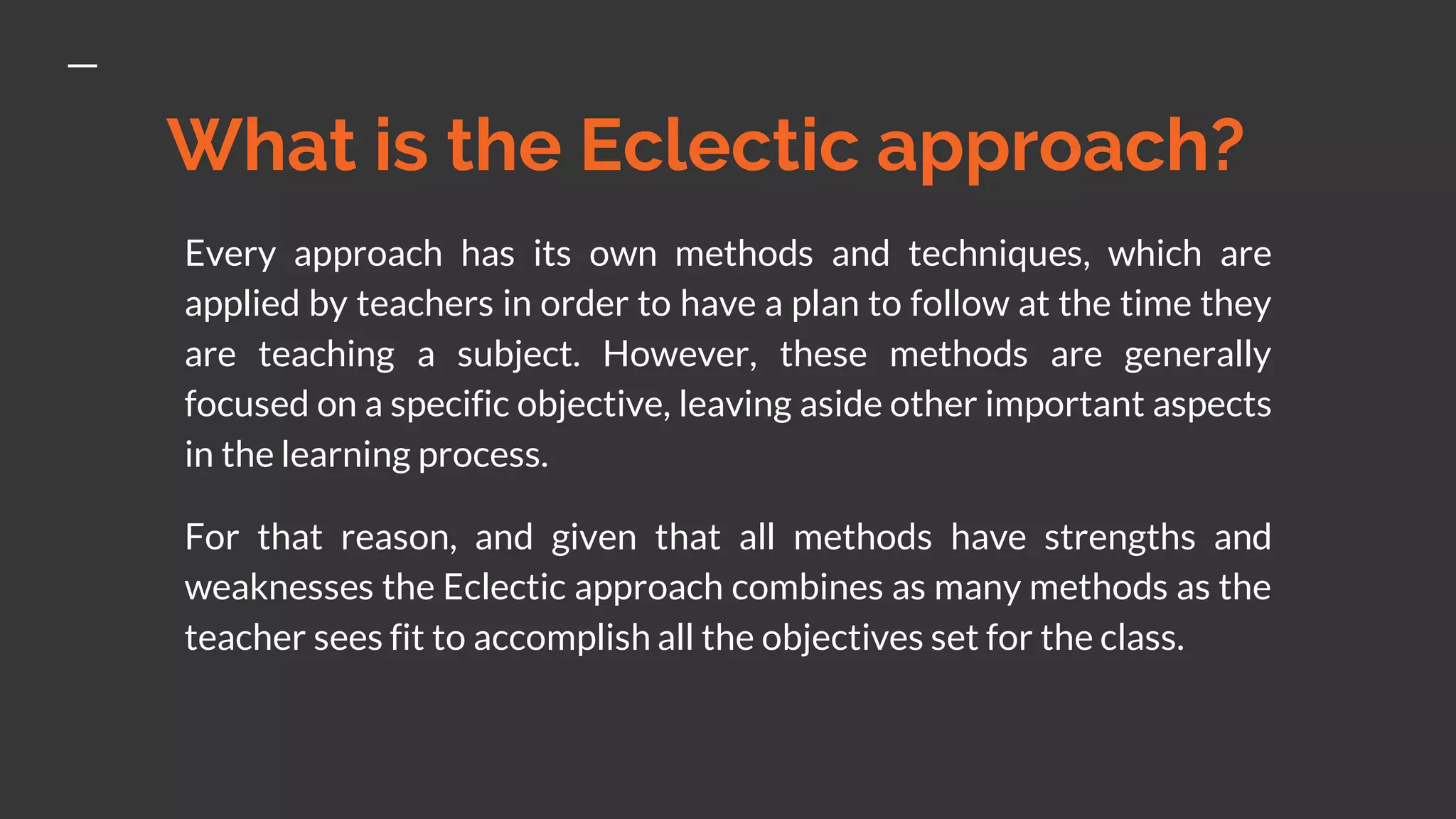 What is the Eclectic approach?

Every approach has its own methods and techniques, which are applied by teachers in order to have a plan to follow at the time they are teaching a subject. However, these methods are generally focused on a specific objective, leaving aside other important aspects in the learning process.

For that reason, and given that all methods have strengths and weaknesses the Eclectic approach combines as many methods as the teacher sees fit to accomplish all the objectives set for the class.